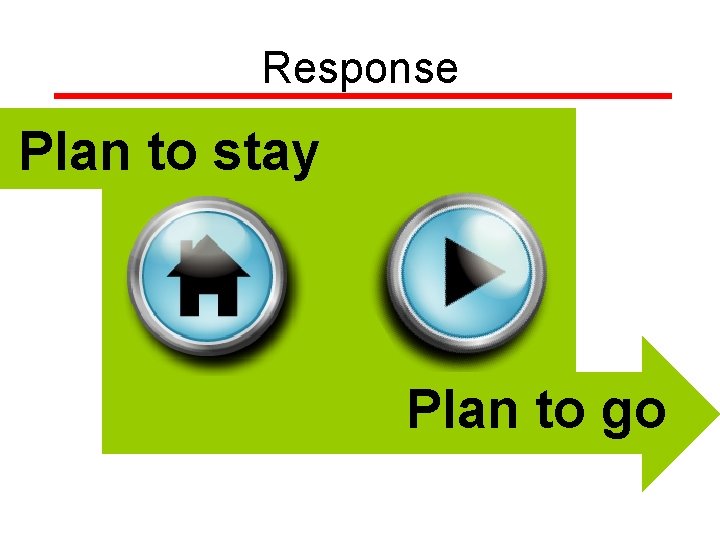 Response

Plan to stay

Plan to go